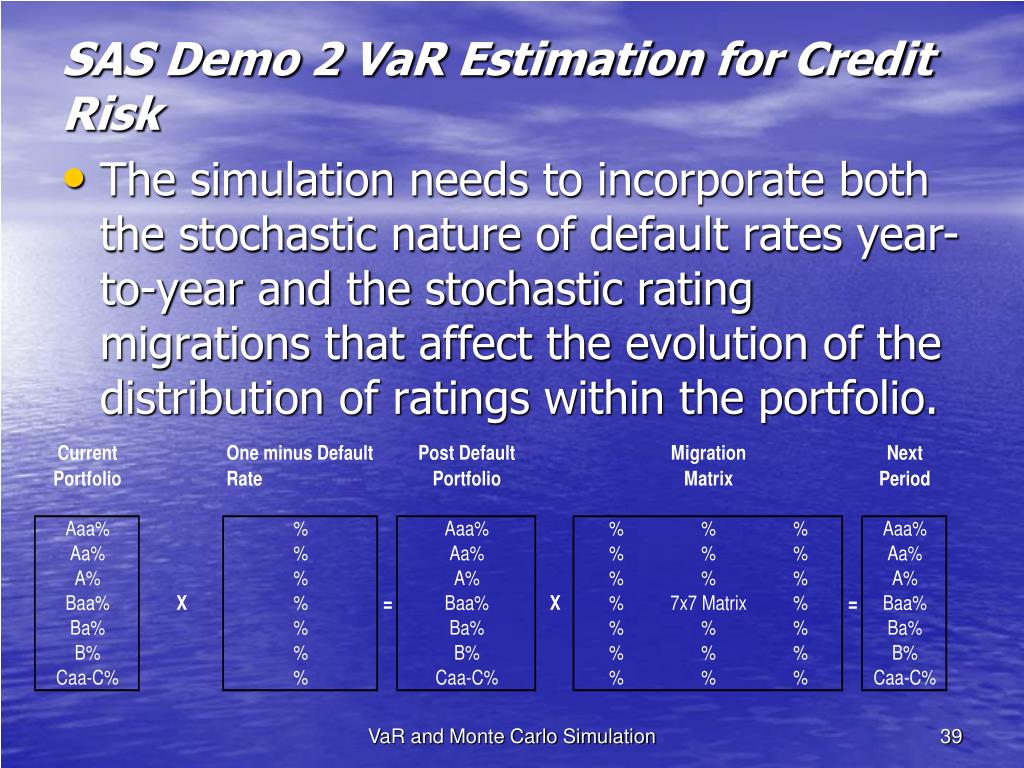 SAS Demo 2 VaR Estimation for Credit Risk

• The simulation needs to incorporate both the stochastic nature of default rates year-to-year and the stochastic rating migrations that affect the evolution of the distribution of ratings within the portfolio.

| Current Portfolio | | One minus Default Rate | | Post Default Portfolio | | Migration Matrix | | | | Next Period |
|---|---|---|---|---|---|---|---|---|---|---|
| Aaa% | | % | | Aaa% | | % | % | % | | Aaa% |
| Aa% | | % | | Aa% | | % | % | % | | Aa% |
| A% | | % | | A% | | % | % | % | | A% |
| Baa% | X | % | = | Baa% | X | % | 7x7 Matrix | % | = | Baa% |
| Ba% | | % | | Ba% | | % | % | % | | Ba% |
| B% | | % | | B% | | % | % | % | | B% |
| Caa-C% | | % | | Caa-C% | | % | % | % | | Caa-C% |

VaR and Monte Carlo Simulation

39